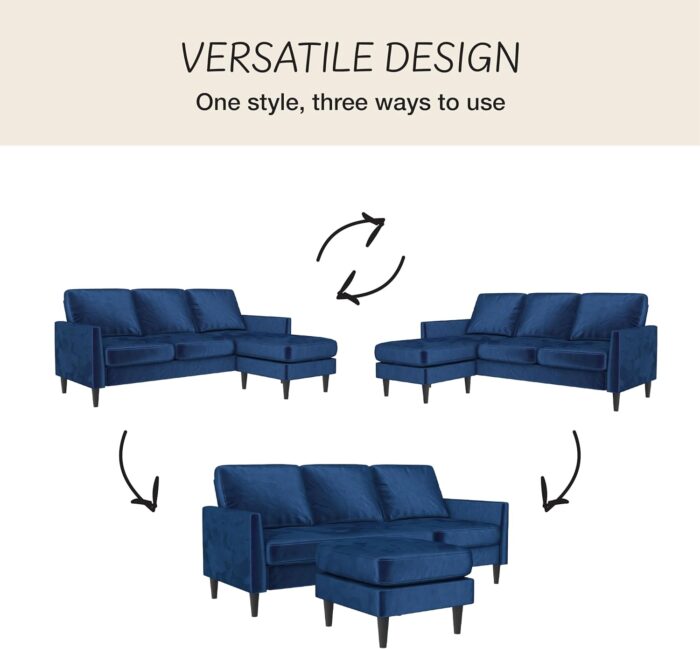 VERSATILE DESIGN

One style, three ways to use